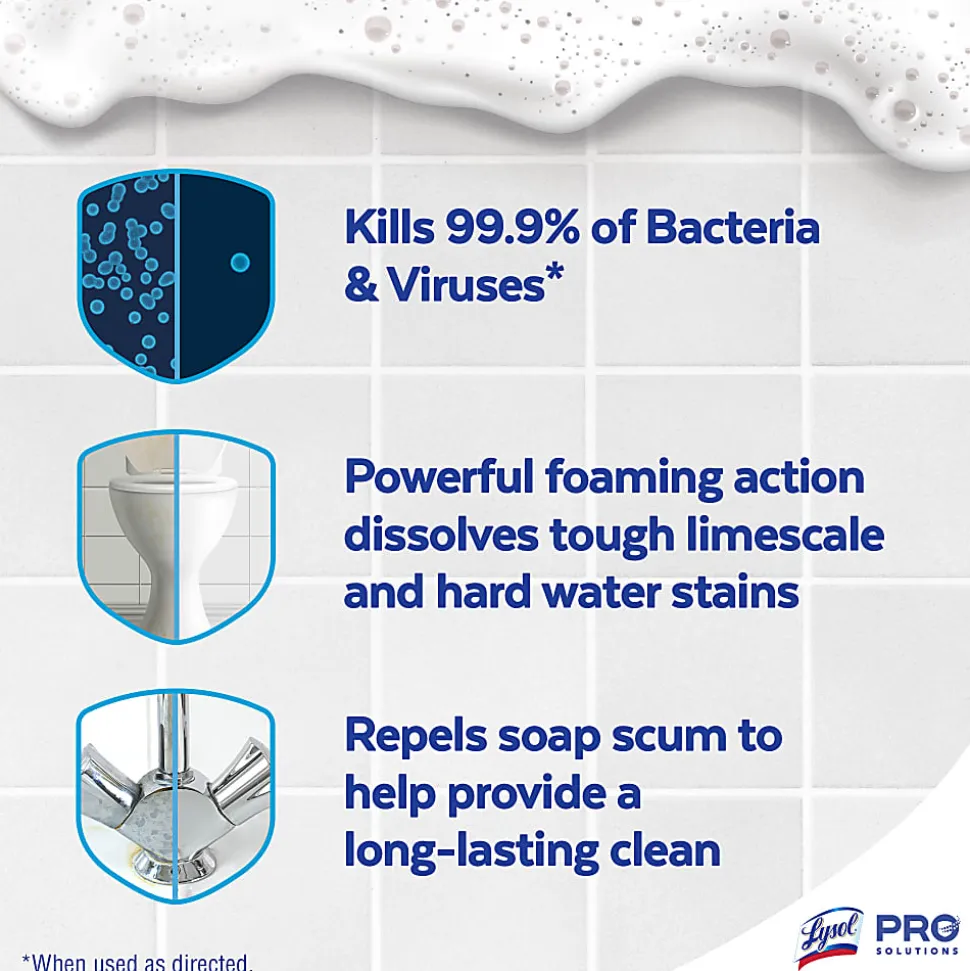 Kills 99.9% of Bacteria & Viruses*

Powerful foaming action dissolves tough limescale and hard water stains

Repels soap scum to help provide a long-lasting clean

*When used as directed.

Lysol PRO SOLUTIONS